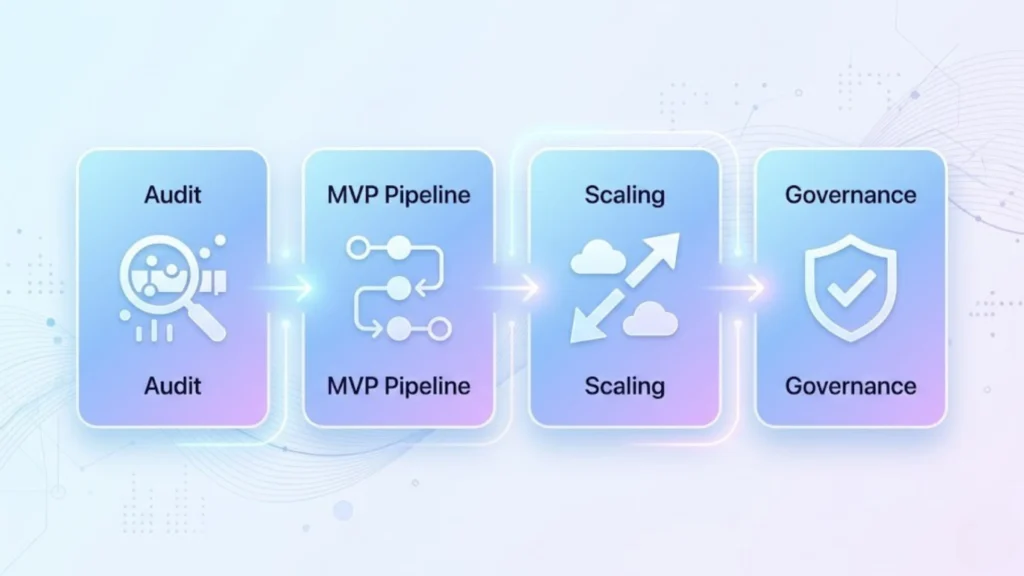 Audit

Audit

MVP Pipeline

MVP Pipeline

Scaling

Scaling

Governance

Governance